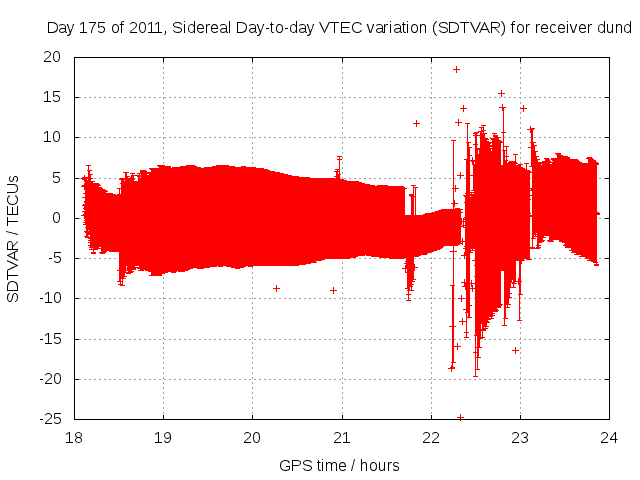 Day 175 of 2011, Sidereal Day-to-day VTEC variation (SDTVAR) for receiver dund

SDTVAR / TECUs

20
15
10
5
0
-5
-10
-15
-20
-25

18
19
20
21
22
23
24

GPS time / hours